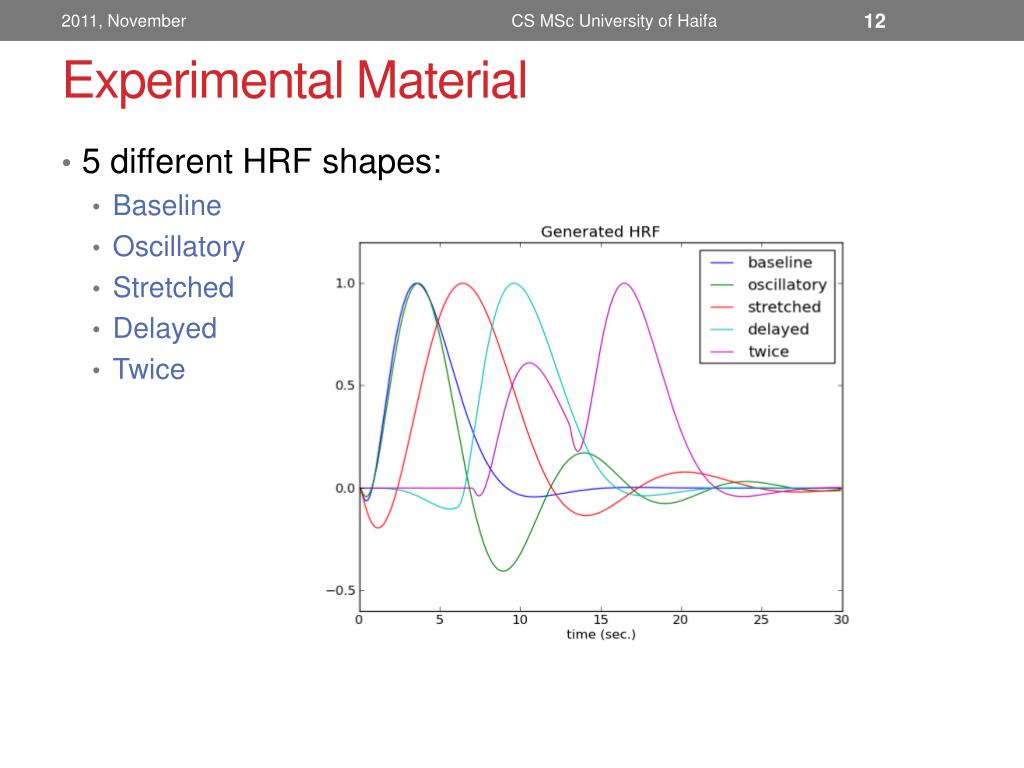 2011, November CS MSc University of Haifa 12

Experimental Material

• 5 different HRF shapes:
  • Baseline
  • Oscillatory
  • Stretched
  • Delayed
  • Twice

Generated HRF

baseline
oscillatory
stretched
delayed
twice

1.0
0.5
0.0
−0.5

0 5 10 15 20 25 30
time (sec.)